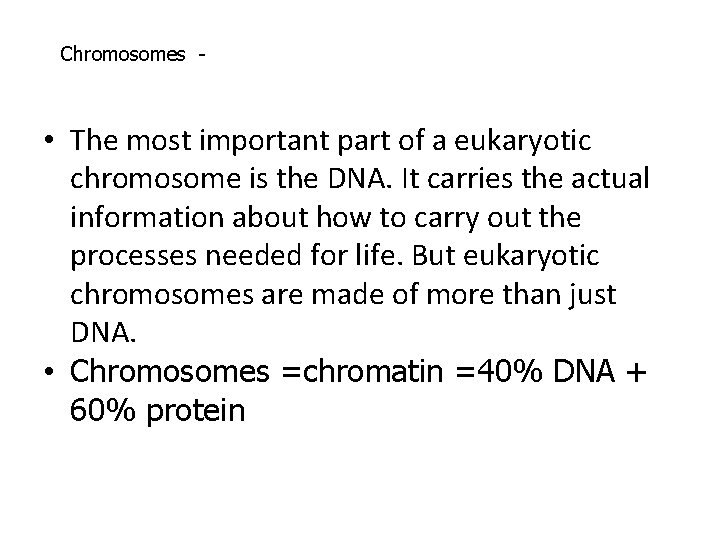 Chromosomes -

• The most important part of a eukaryotic chromosome is the DNA. It carries the actual information about how to carry out the processes needed for life. But eukaryotic chromosomes are made of more than just DNA.
• Chromosomes =chromatin =40% DNA + 60% protein